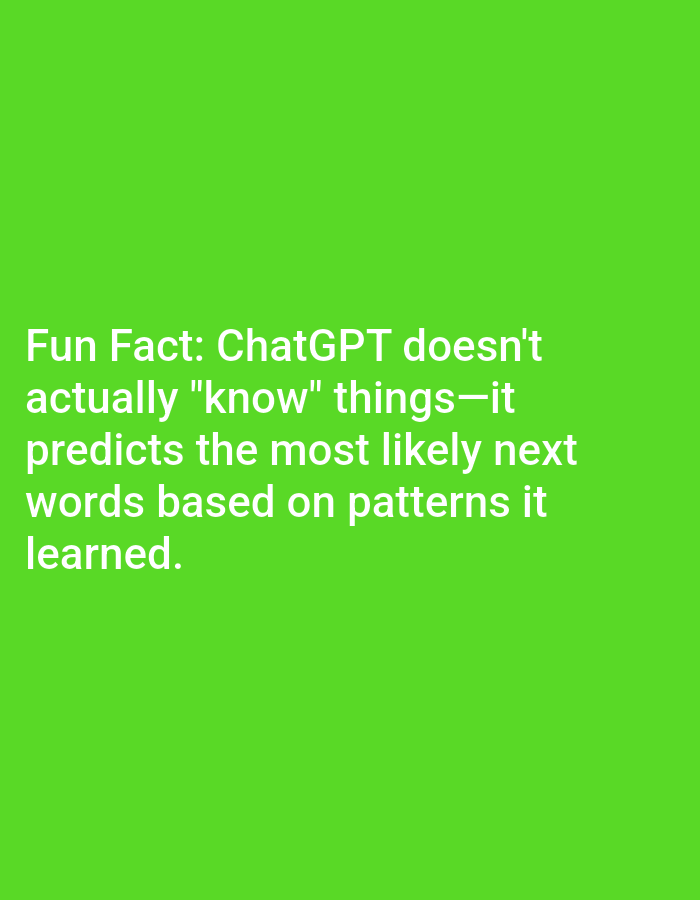 Fun Fact: ChatGPT doesn't actually "know" things—it predicts the most likely next words based on patterns it learned.